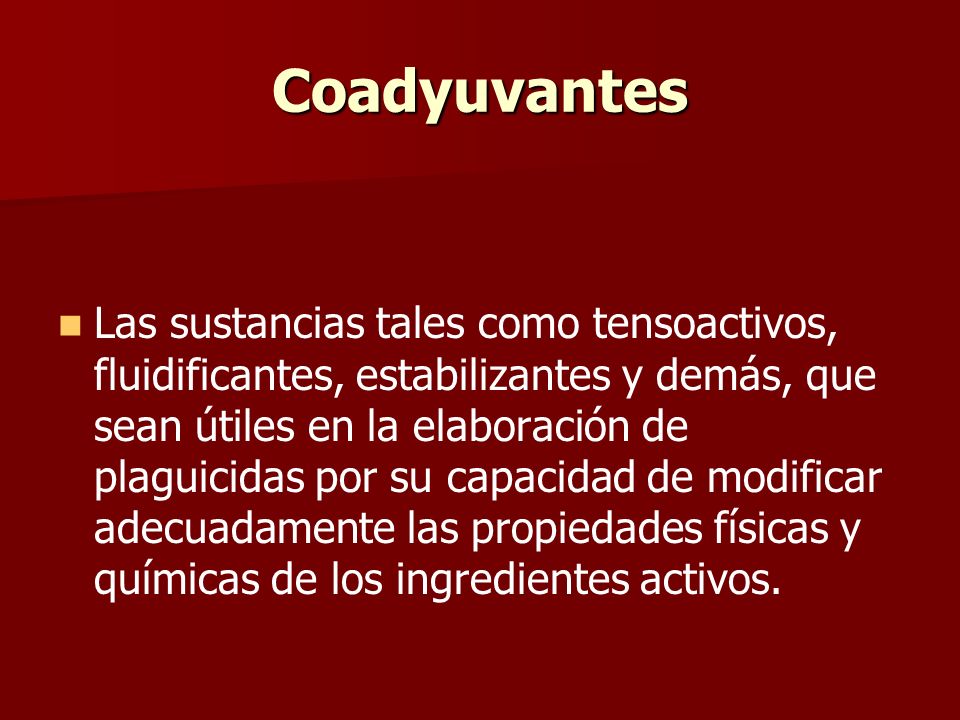 Coadyuvantes

Las sustancias tales como tensoactivos, fluidificantes, estabilizantes y demás, que sean útiles en la elaboración de plaguicidas por su capacidad de modificar adecuadamente las propiedades físicas y químicas de los ingredientes activos.